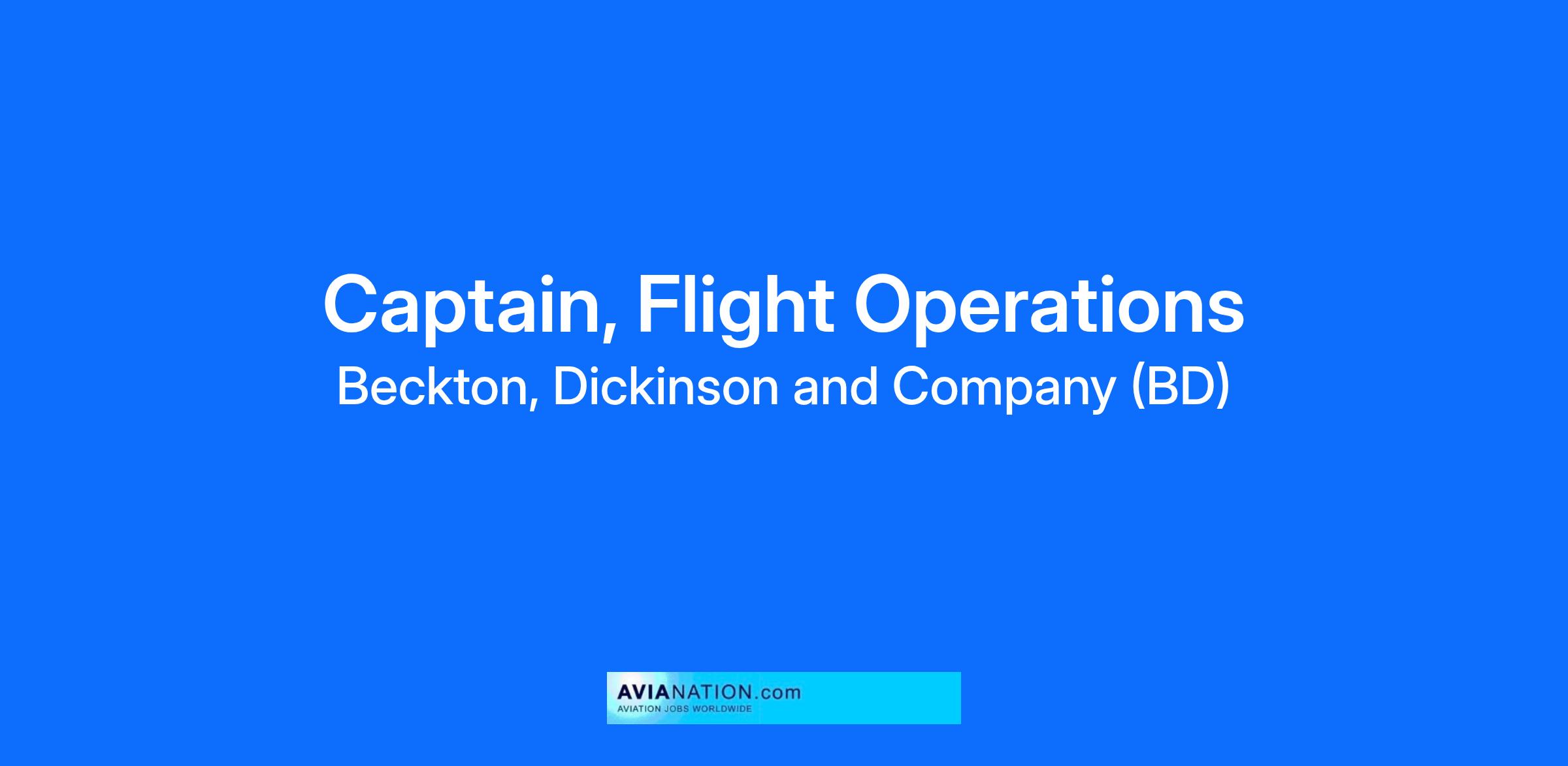 Captain, Flight Operations
Beckton, Dickinson and Company (BD)

AVIANATION.com
AVIATION JOBS WORLDWIDE